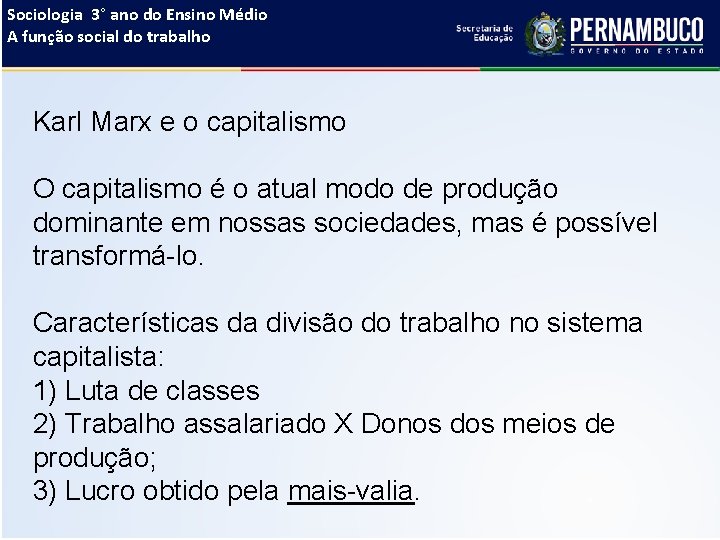 Sociologia 3° ano do Ensino Médio
A função social do trabalho

Secretaria de Educação

PERNAMBUCO
GOVERNO DO ESTADO

Karl Marx e o capitalismo

O capitalismo é o atual modo de produção dominante em nossas sociedades, mas é possível transformá-lo.

Características da divisão do trabalho no sistema capitalista:
1) Luta de classes
2) Trabalho assalariado X Donos dos meios de produção;
3) Lucro obtido pela mais-valia.